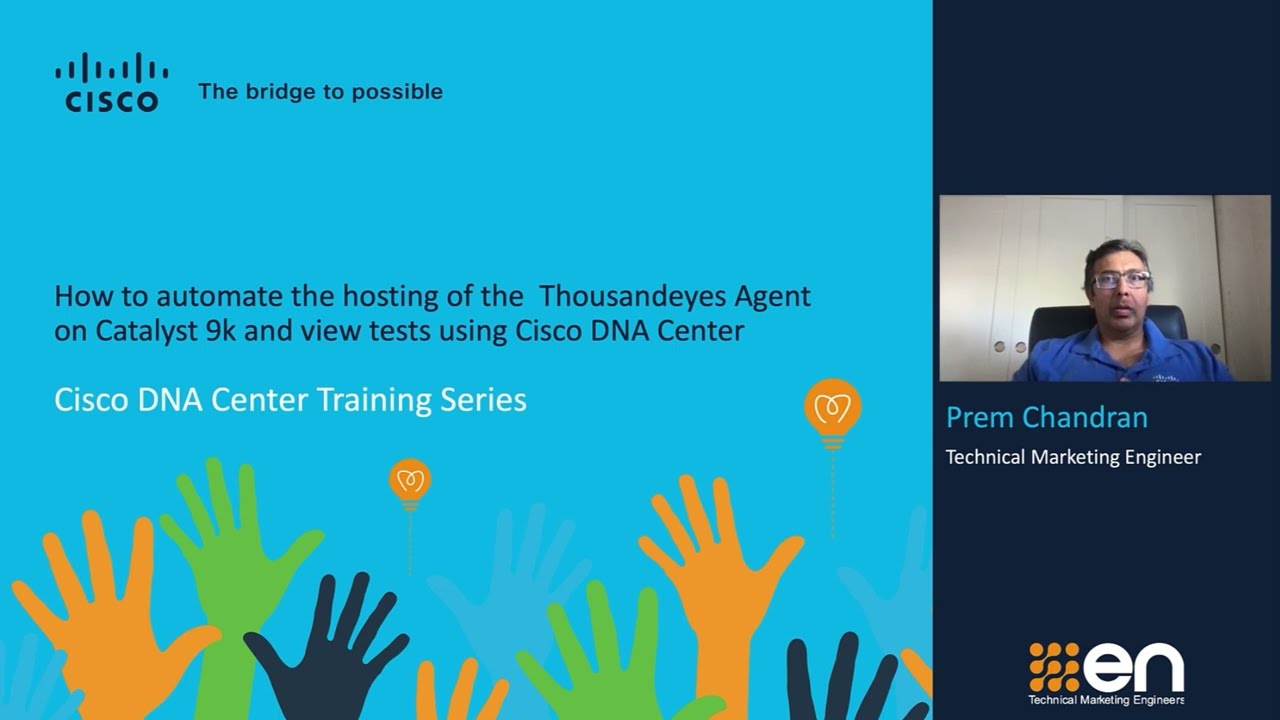 CISCO The bridge to possible

How to automate the hosting of the Thousandeyes Agent on Catalyst 9k and view tests using Cisco DNA Center

Cisco DNA Center Training Series

Prem Chandran

Technical Marketing Engineer

en

Technical Marketing Engineers